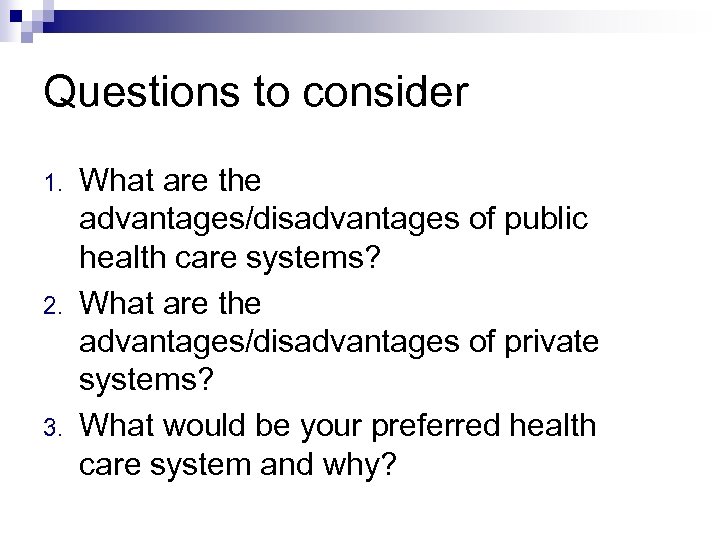 Questions to consider

1. What are the advantages/disadvantages of public health care systems?
2. What are the advantages/disadvantages of private systems?
3. What would be your preferred health care system and why?